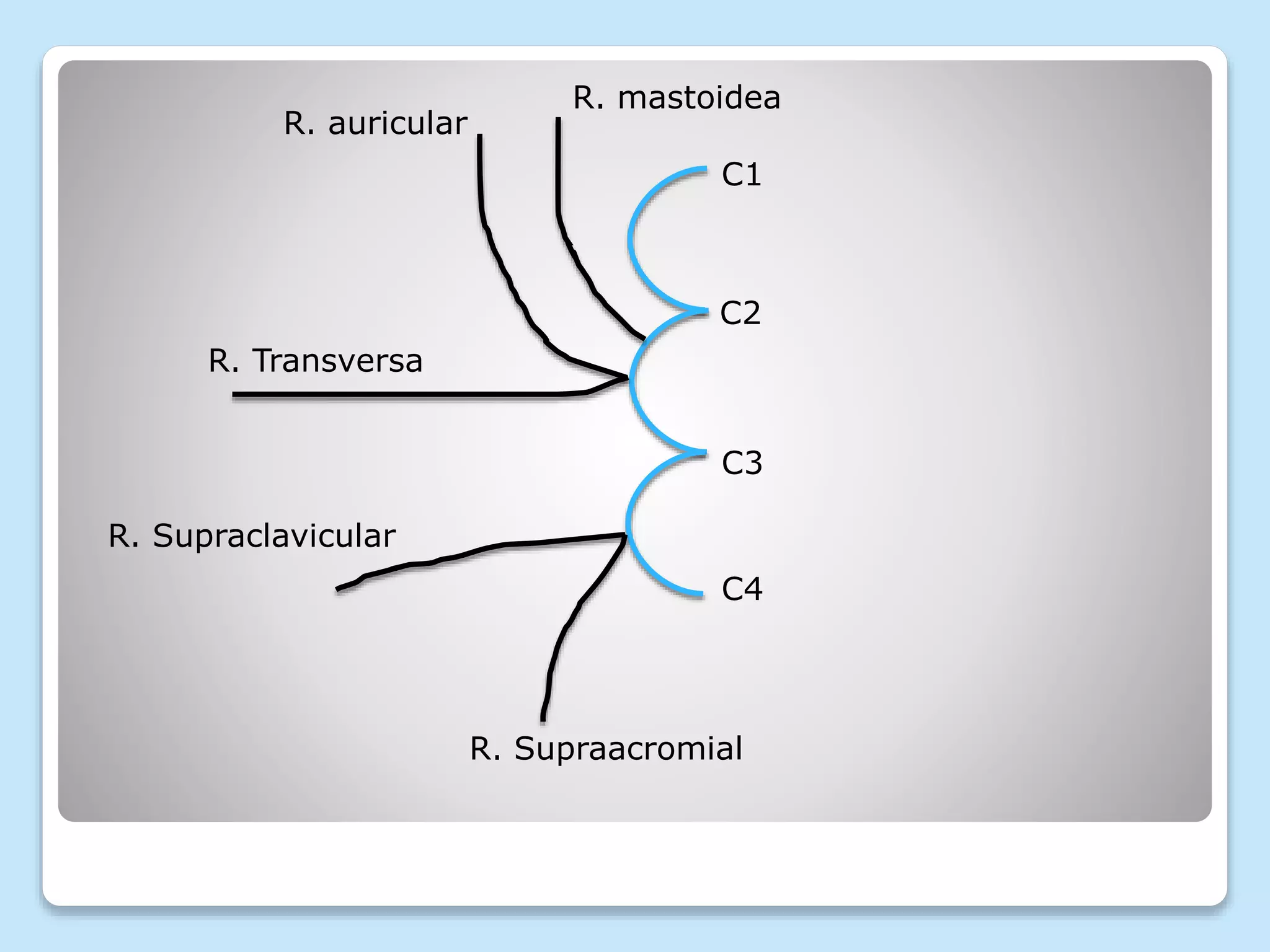 R. mastoidea

R. auricular

C1

C2

R. Transversa

C3

R. Supraclavicular

C4

R. Supraacromial